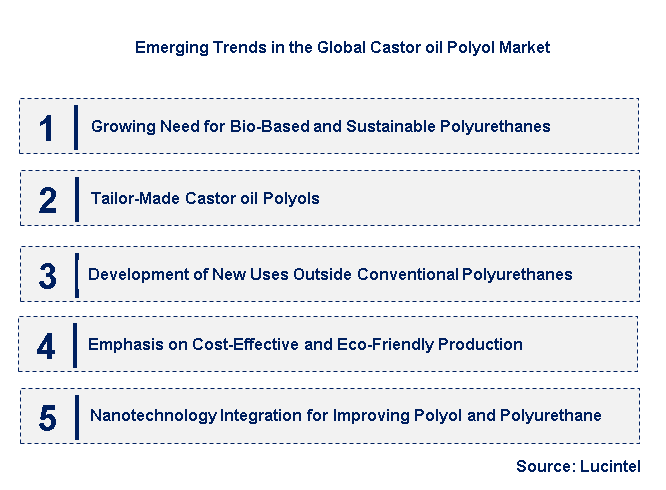 Emerging Trends in the Global Castor oil Polyol Market

1 Growing Need for Bio-Based and Sustainable Polyurethanes

2 Tailor-Made Castor oil Polyols

3 Development of New Uses Outside Conventional Polyurethanes

4 Emphasis on Cost-Effective and Eco-Friendly Production

5 Nanotechnology Integration for Improving Polyol and Polyurethane

Source: Lucintel